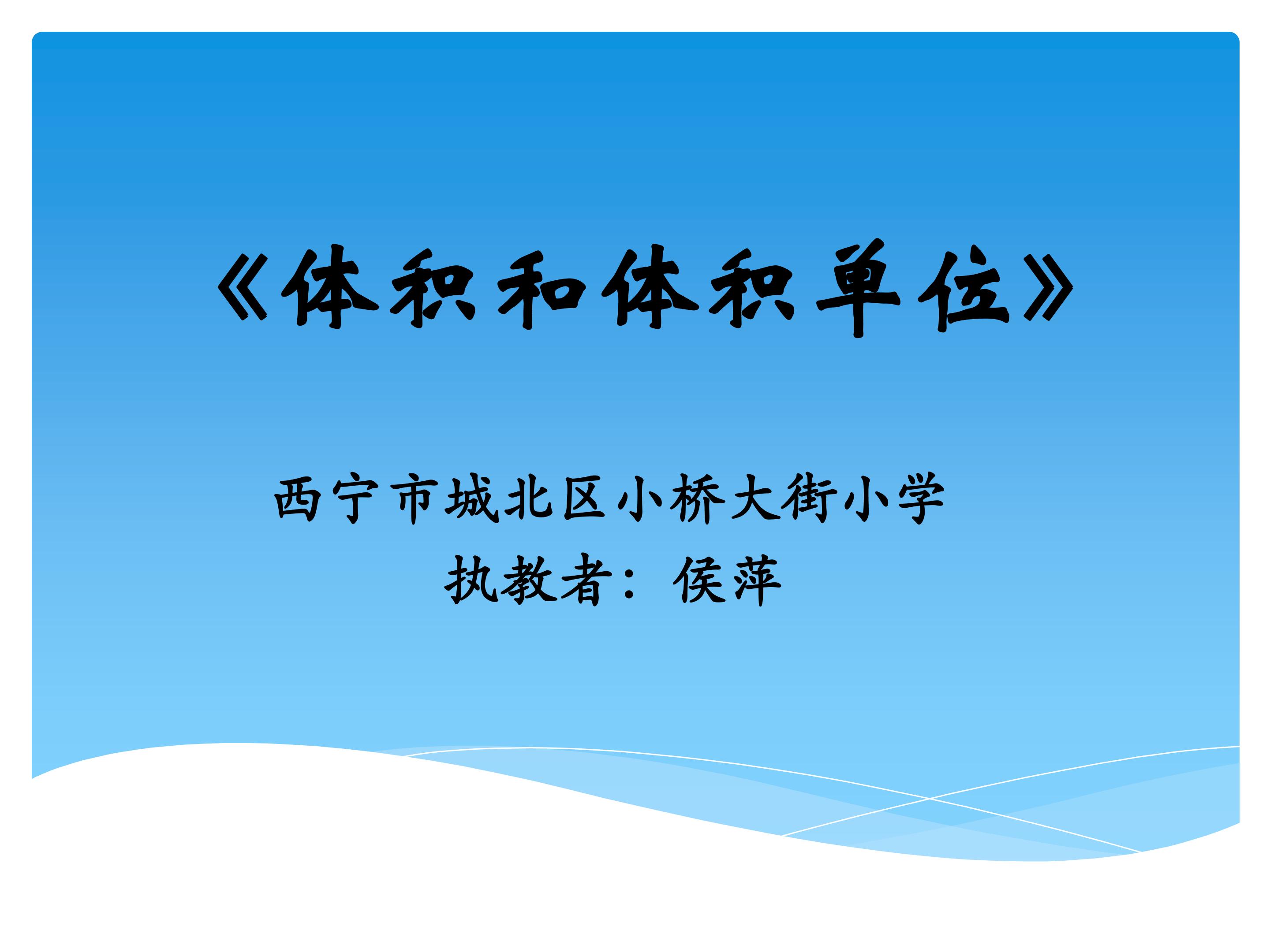 《体积和体积单位》

西宁市城北区小桥大街小学

执教者：侯萍